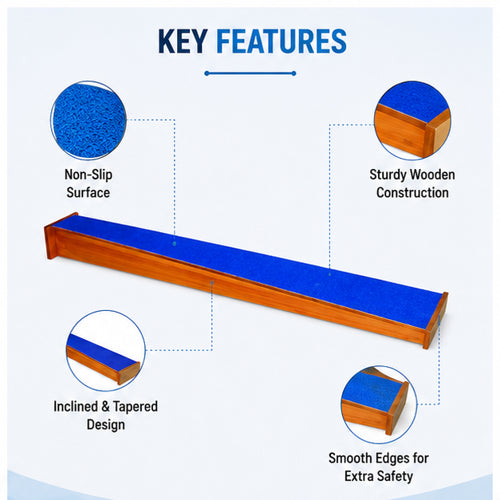 KEY FEATURES

Non-Slip Surface

Sturdy Wooden Construction

Inclined & Tapered Design

Smooth Edges for Extra Safety